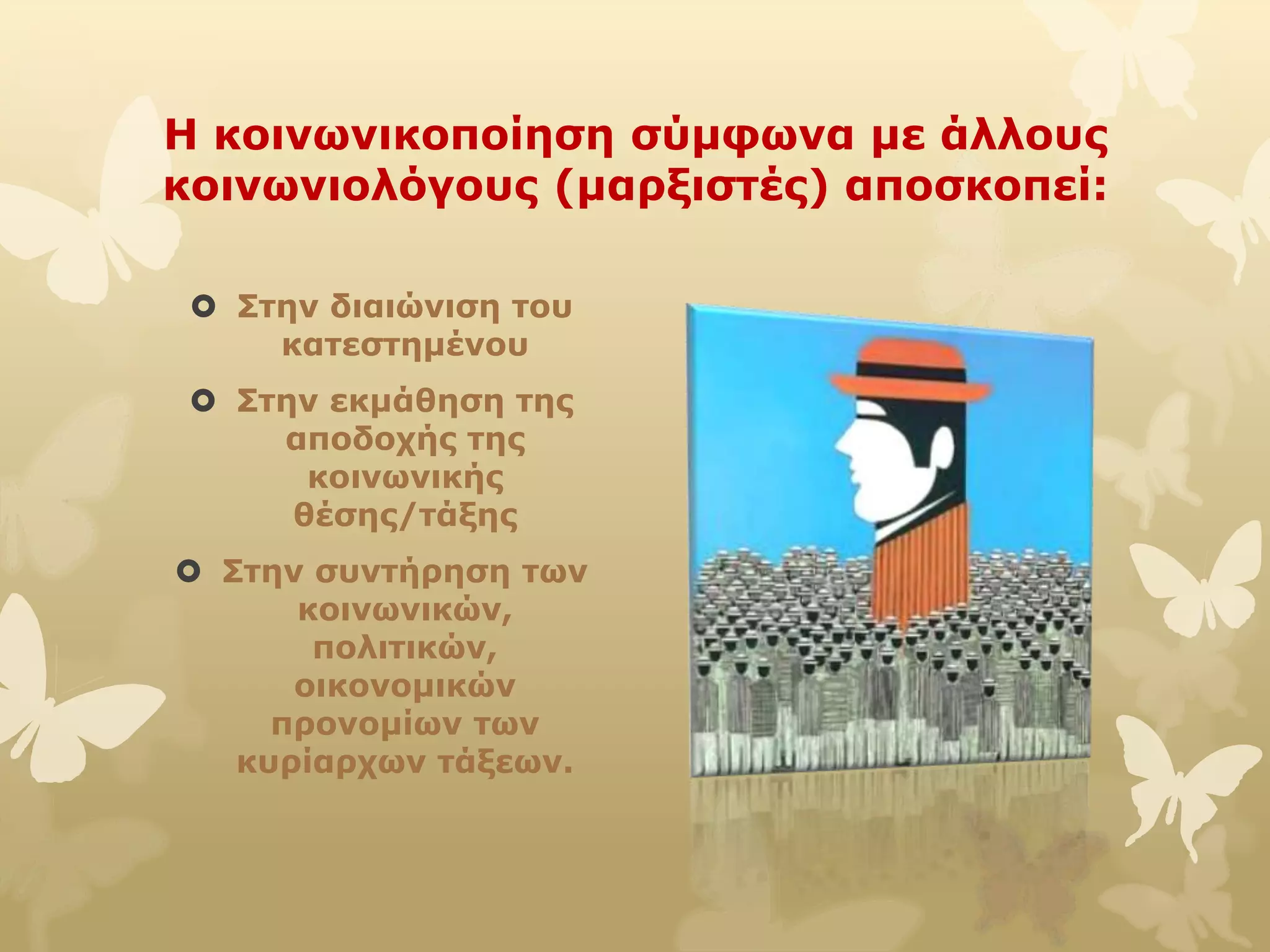 Η κοινωνικοποίηση σύμφωνα με άλλους κοινωνιολόγους (μαρξιστές) αποσκοπεί:

Στην διαιώνιση του κατεστημένου

Στην εκμάθηση της αποδοχής της κοινωνικής θέσης/τάξης

Στην συντήρηση των κοινωνικών, πολιτικών, οικονομικών προνομίων των κυρίαρχων τάξεων.